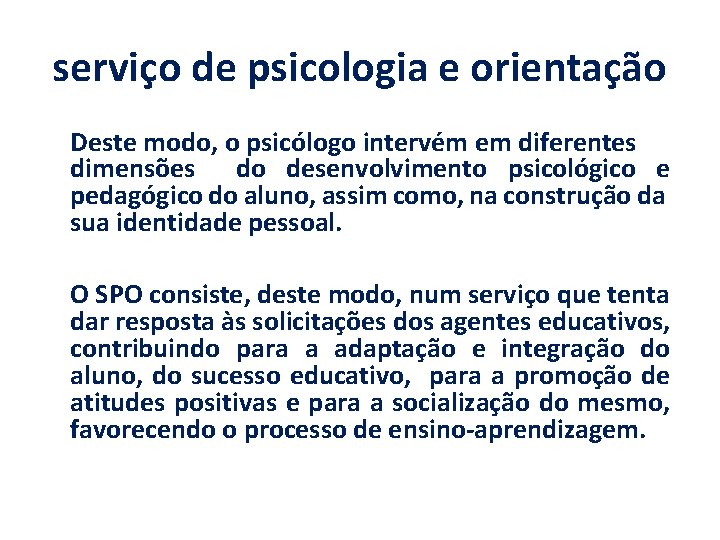 serviço de psicologia e orientação

Deste modo, o psicólogo intervém em diferentes dimensões do desenvolvimento psicológico e pedagógico do aluno, assim como, na construção da sua identidade pessoal.

O SPO consiste, deste modo, num serviço que tenta dar resposta às solicitações dos agentes educativos, contribuindo para a adaptação e integração do aluno, do sucesso educativo, para a promoção de atitudes positivas e para a socialização do mesmo, favorecendo o processo de ensino-aprendizagem.